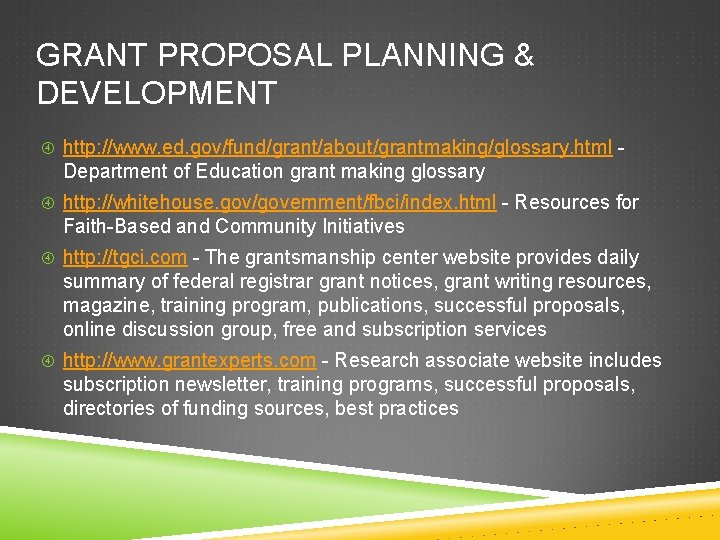 GRANT PROPOSAL PLANNING & DEVELOPMENT

http://www.ed.gov/fund/grant/about/grantmaking/glossary.html - Department of Education grant making glossary

http://whitehouse.gov/government/fbci/index.html - Resources for Faith-Based and Community Initiatives

http://tgci.com - The grantsmanship center website provides daily summary of federal registrar grant notices, grant writing resources, magazine, training program, publications, successful proposals, online discussion group, free and subscription services

http://www.grantexperts.com - Research associate website includes subscription newsletter, training programs, successful proposals, directories of funding sources, best practices